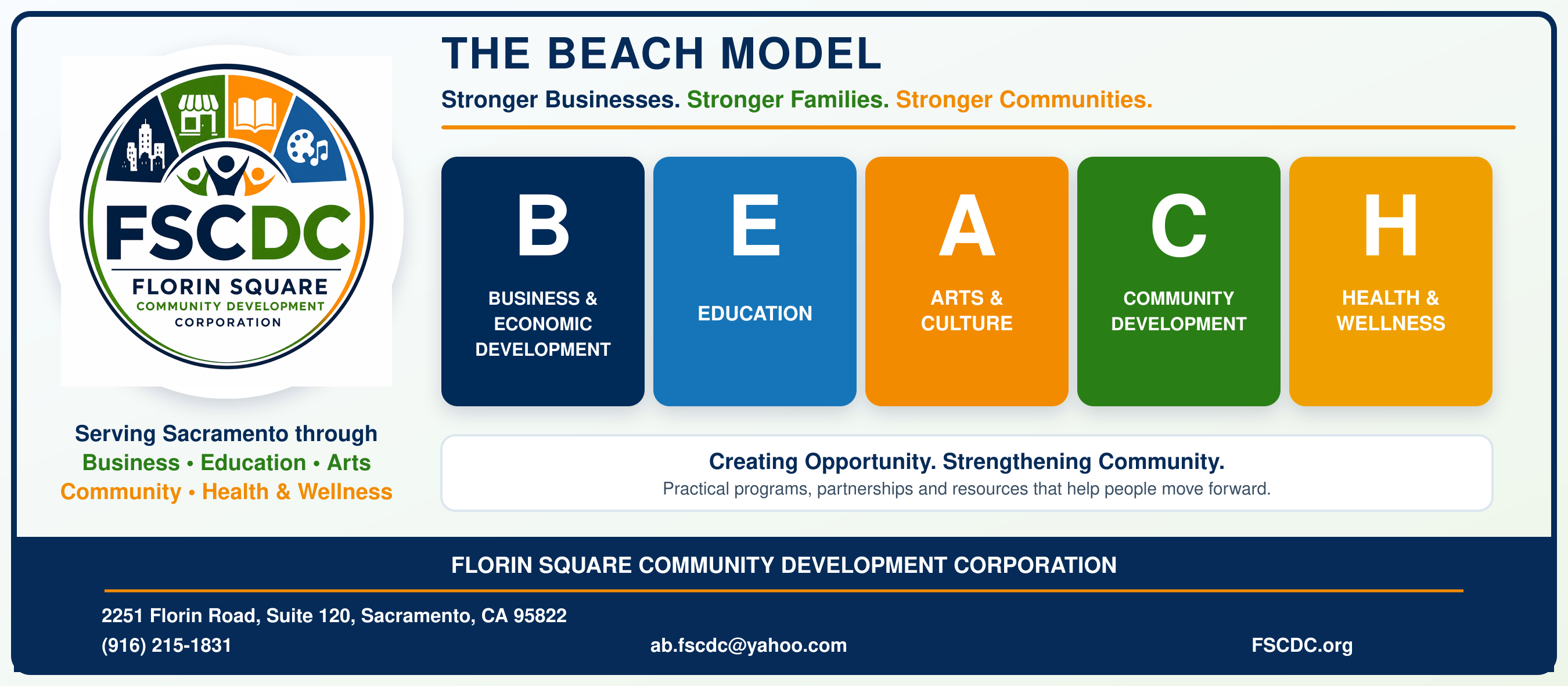 FSCDC
FLORIN SQUARE
COMMUNITY DEVELOPMENT
CORPORATION

Serving Sacramento through
Business • Education • Arts
Community • Health & Wellness

THE BEACH MODEL

Stronger Businesses. Stronger Families. Stronger Communities.

B
BUSINESS & ECONOMIC DEVELOPMENT

E
EDUCATION

A
ARTS & CULTURE

C
COMMUNITY DEVELOPMENT

H
HEALTH & WELLNESS

Creating Opportunity. Strengthening Community.
Practical programs, partnerships and resources that help people move forward.

FLORIN SQUARE COMMUNITY DEVELOPMENT CORPORATION

2251 Florin Road, Suite 120, Sacramento, CA 95822
(916) 215-1831
ab.fscdc@yahoo.com
FSCDC.org